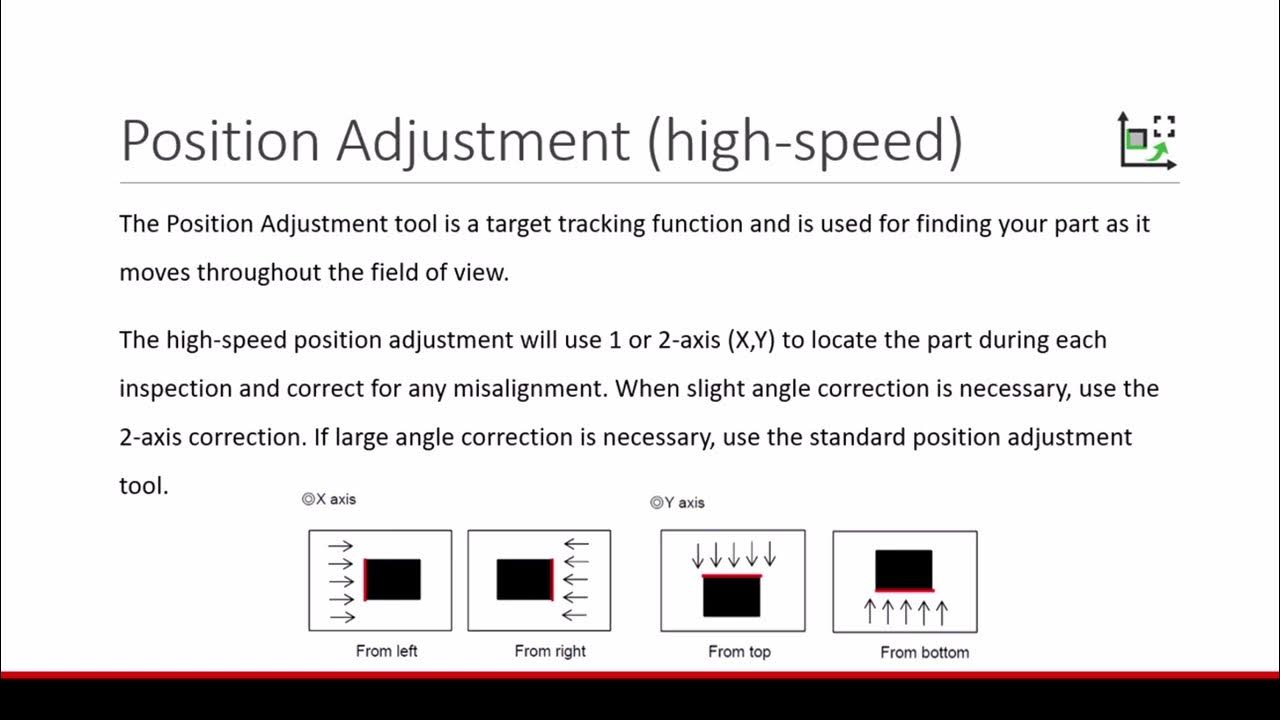 Position Adjustment (high-speed)

The Position Adjustment tool is a target tracking function and is used for finding your part as it moves throughout the field of view.

The high-speed position adjustment will use 1 or 2-axis (X,Y) to locate the part during each inspection and correct for any misalignment. When slight angle correction is necessary, use the 2-axis correction. If large angle correction is necessary, use the standard position adjustment tool.

◎X axis

From left

From right

◎Y axis

From top

From bottom